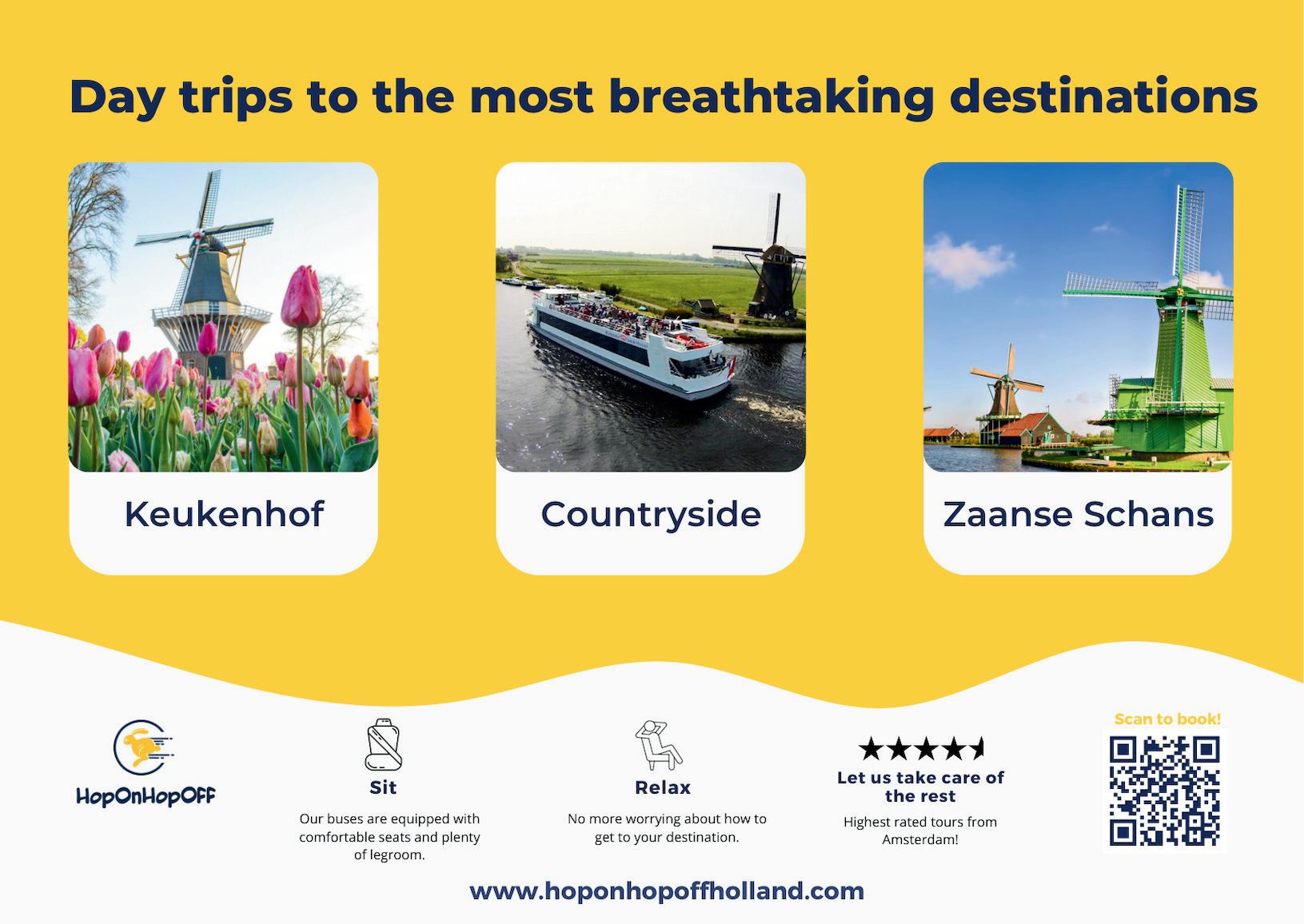 Day trips to the most breathtaking destinations

Keukenhof

Countryside

Zaanse Schans

HopOnHopOFF

Sit

Our buses are equipped with comfortable seats and plenty of legroom.

Relax

No more worrying about how to get to your destination.

Let us take care of the rest

Highest rated tours from Amsterdam!

Scan to book!

www.hoponhopoffholland.com